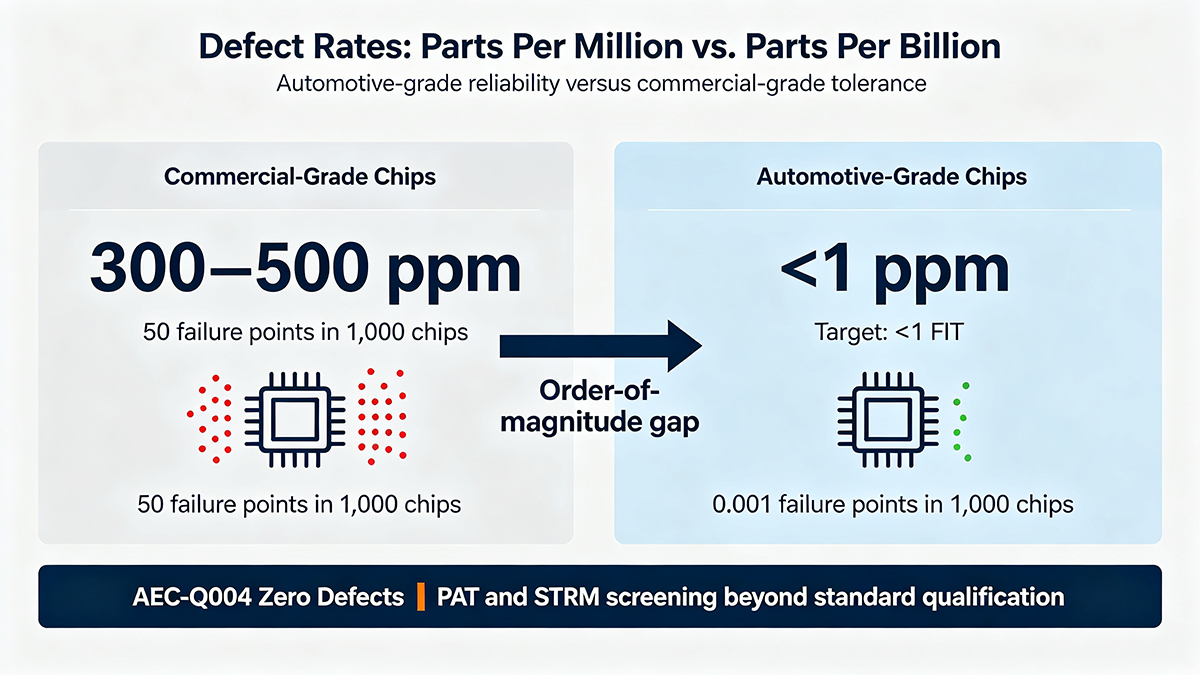 Defect Rates: Parts Per Million vs. Parts Per Billion

Automotive-grade reliability versus commercial-grade tolerance

Commercial-Grade Chips

300–500 ppm

50 failure points in 1,000 chips

50 failure points in 1,000 chips

Order-of-magnitude gap

Automotive-Grade Chips

<1 ppm

Target: <1 FIT

0.001 failure points in 1,000 chips

AEC-Q004 Zero Defects | PAT and STRM screening beyond standard qualification